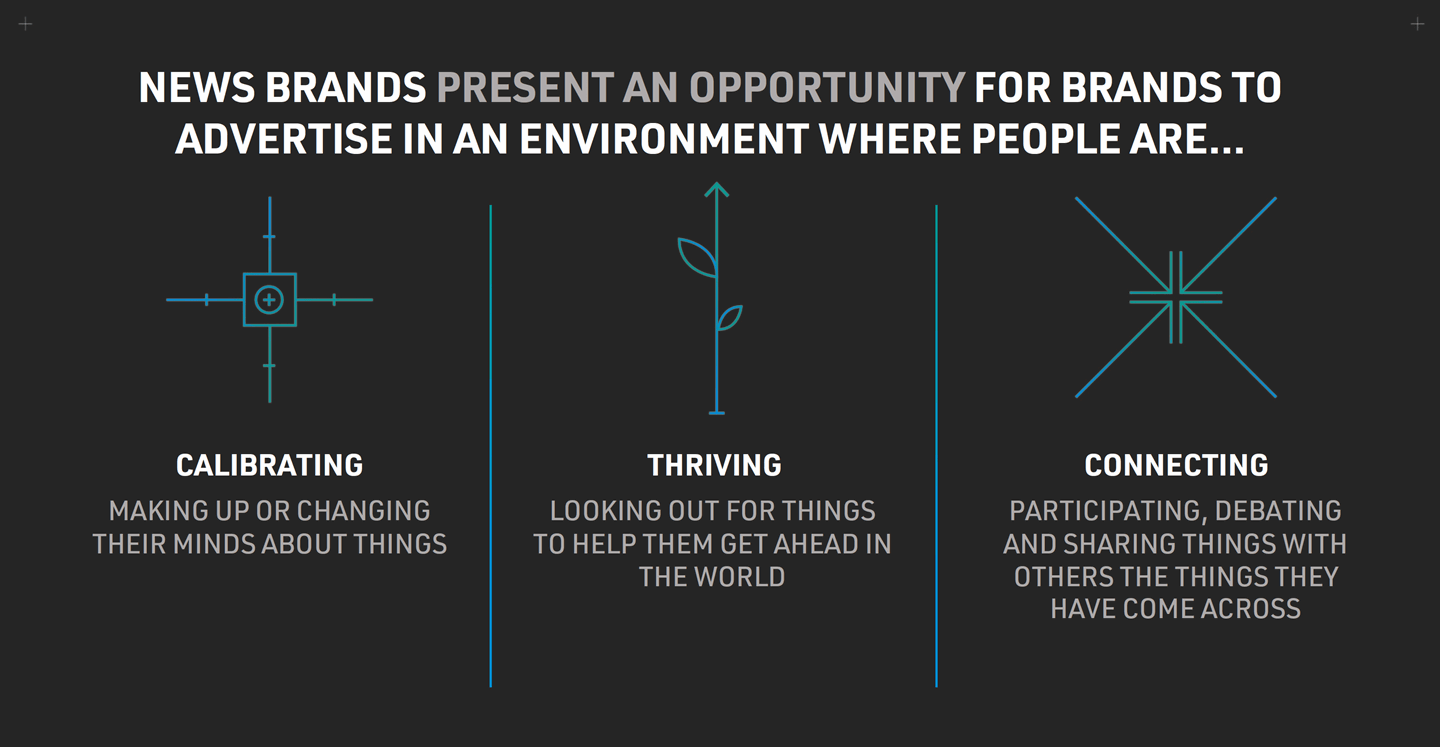 NEWS BRANDS PRESENT AN OPPORTUNITY FOR BRANDS TO ADVERTISE IN AN ENVIRONMENT WHERE PEOPLE ARE...

CALIBRATING

MAKING UP OR CHANGING THEIR MINDS ABOUT THINGS

THRIVING

LOOKING OUT FOR THINGS TO HELP THEM GET AHEAD IN THE WORLD

CONNECTING

PARTICIPATING, DEBATING AND SHARING THINGS WITH OTHERS THE THINGS THEY HAVE COME ACROSS